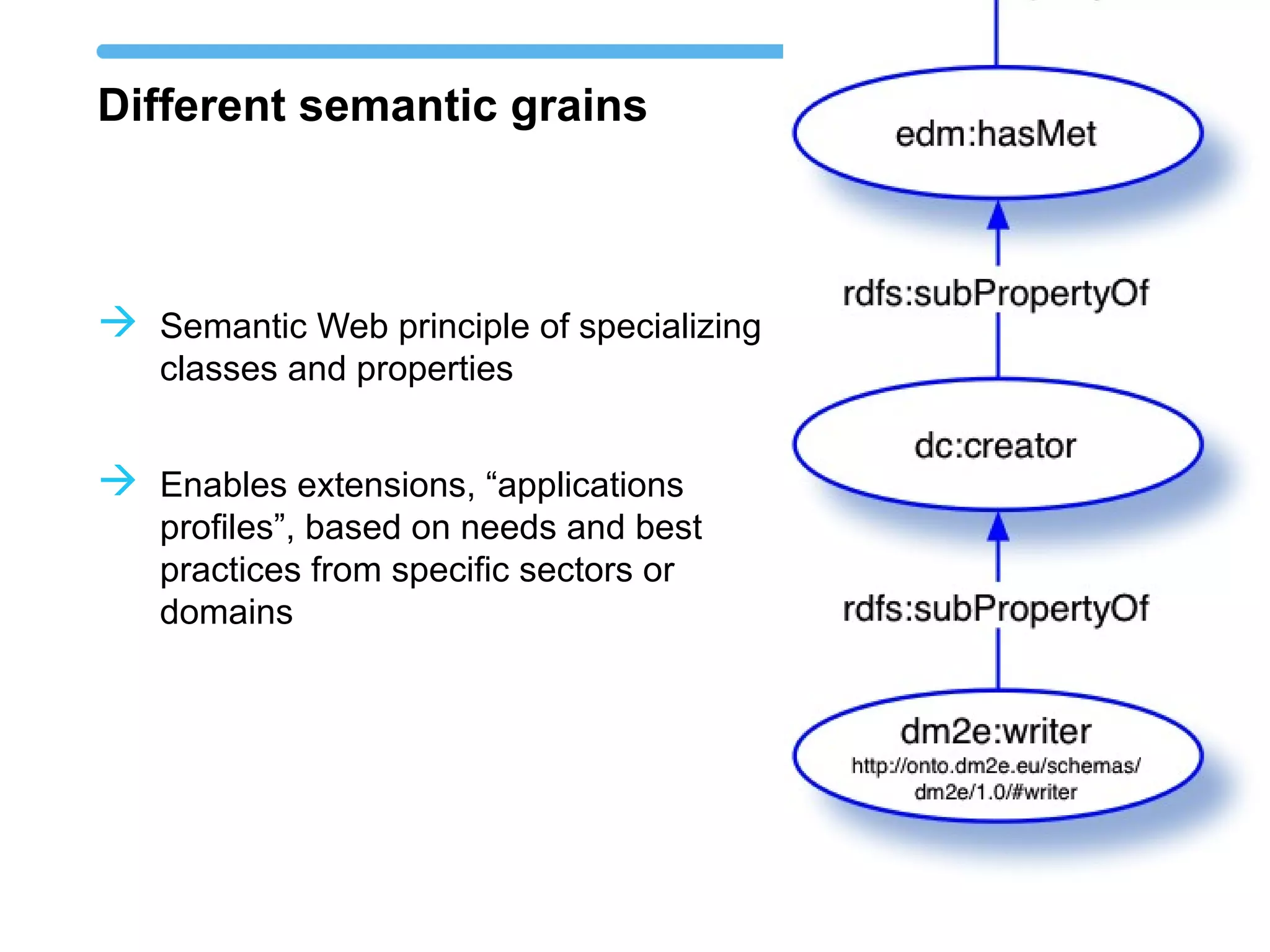 Different semantic grains

→ Semantic Web principle of specializing classes and properties

→ Enables extensions, “applications profiles”, based on needs and best practices from specific sectors or domains

edm:hasMet

rdfs:subPropertyOf

dc:creator

rdfs:subPropertyOf

dm2e:writer
http://onto.dm2e.eu/schemas/dm2e/1.0/#writer